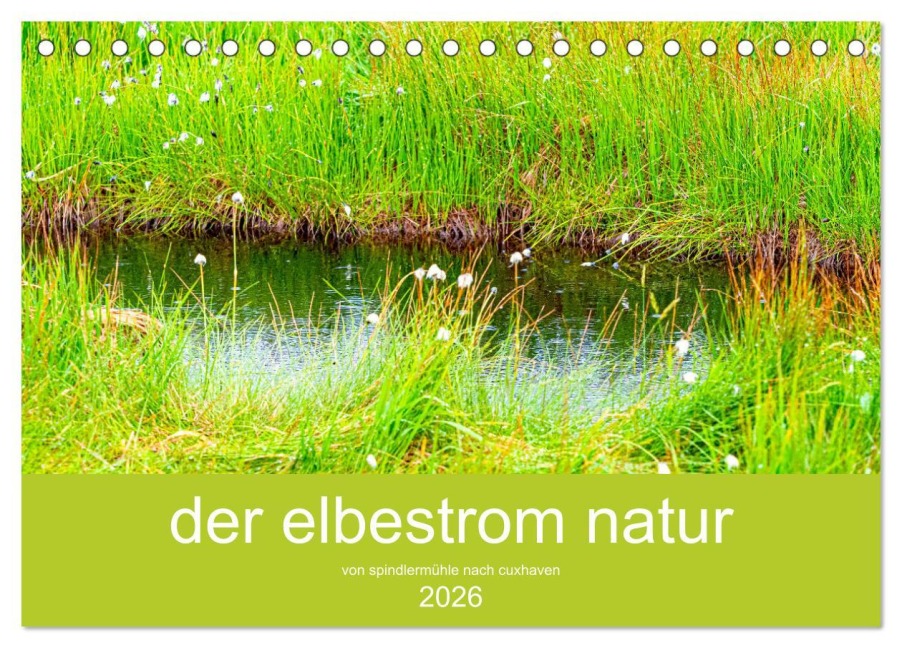 der elbestrom natur

von spindlermühle nach cuxhaven

2026